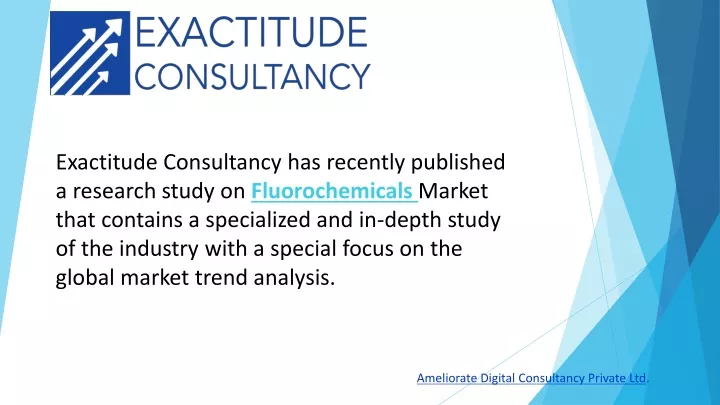 EXACTITUDE CONSULTANCY

Exactitude Consultancy has recently published a research study on Fluorochemicals Market that contains a specialized and in-depth study of the industry with a special focus on the global market trend analysis.

Ameliorate Digital Consultancy Private Ltd.